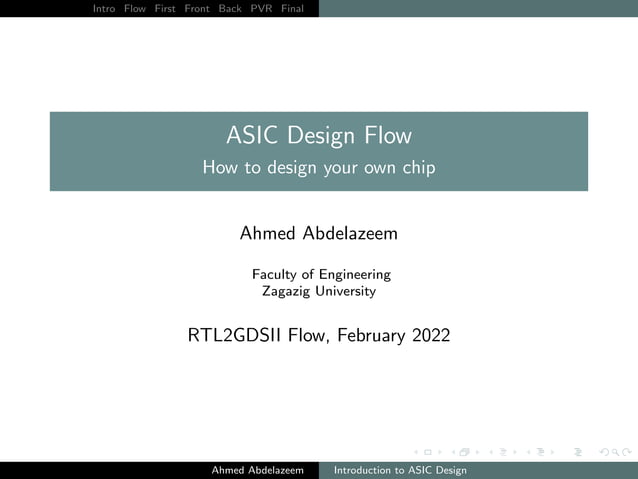 Intro Flow First Front Back PVR Final

ASIC Design Flow
How to design your own chip

Ahmed Abdelazeem

Faculty of Engineering
Zagazig University

RTL2GDSII Flow, February 2022

Ahmed Abdelazeem Introduction to ASIC Design